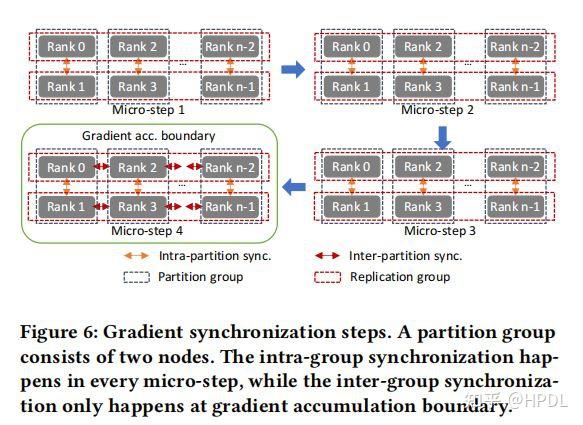 Rank 0
Rank 2
...
Rank n-2
Rank 1
Rank 3
Rank n-1
Micro-step 1

Rank 0
Rank 2
...
Rank n-2
Rank 1
Rank 3
Rank n-1
Micro-step 2

Gradient acc. boundary
Rank 0
Rank 2
...
Rank n-2
Rank 1
Rank 3
Rank n-1
Micro-step 4

Rank 0
Rank 2
...
Rank n-2
Rank 1
Rank 3
Rank n-1
Micro-step 3

Intra-partition sync.
Inter-partition sync.
Partition group
Replication group

Figure 6: Gradient synchronization steps. A partition group consists of two nodes. The intra-group synchronization happens in every micro-step, while the inter-group synchronization only happens at gradient accumulation boundary.

知乎 @HPDL